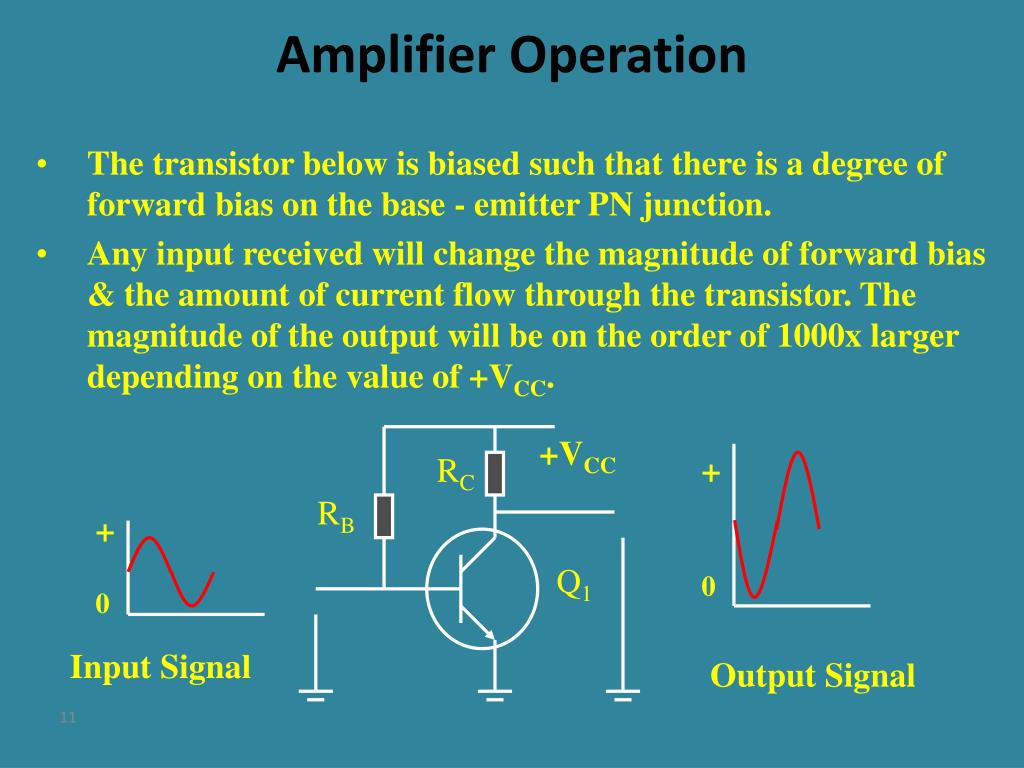 Amplifier Operation

• The transistor below is biased such that there is a degree of forward bias on the base - emitter PN junction.
• Any input received will change the magnitude of forward bias & the amount of current flow through the transistor. The magnitude of the output will be on the order of 1000x larger depending on the value of $+V_{CC}$.

$R_C$

$+V_{CC}$

$R_B$

$Q_1$

+
0
Input Signal

+
0
Output Signal

11